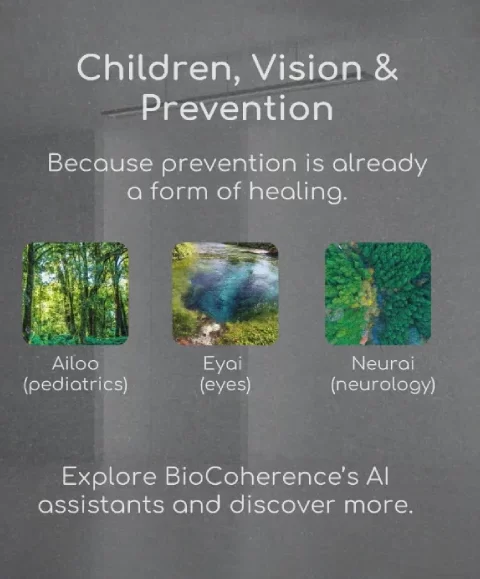 Children, Vision & Prevention

Because prevention is already a form of healing.

Ailoo
(pediatrics)

Eyai
(eyes)

Neurai
(neurology)

Explore BioCoherence's AI assistants and discover more.